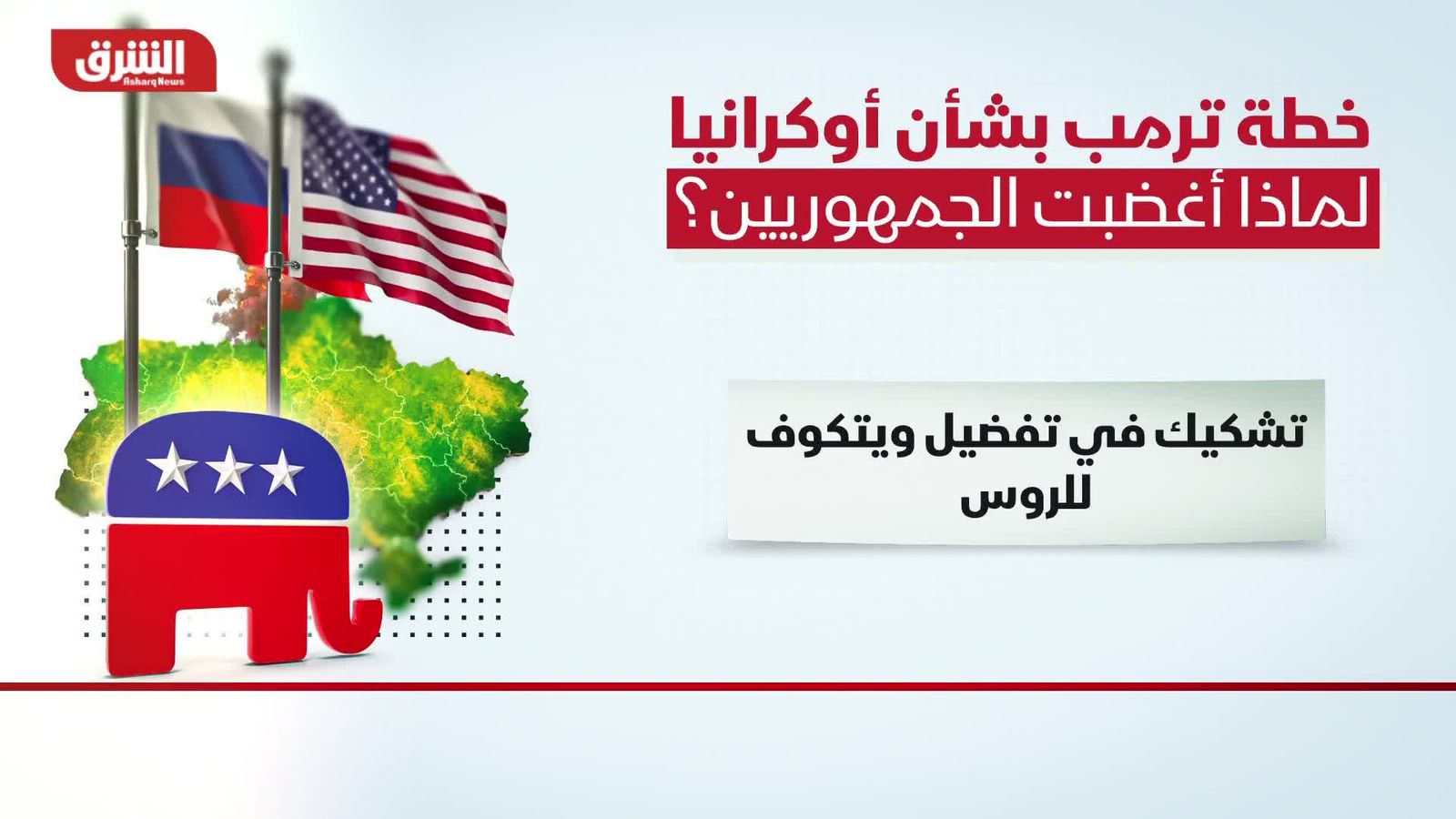 الشرق
Asharq News

خطة ترمب بشأن أوكرانيا
لماذا أغضبت الجمهوريين؟

تشكيك في تفضيل ويتكوف للروس